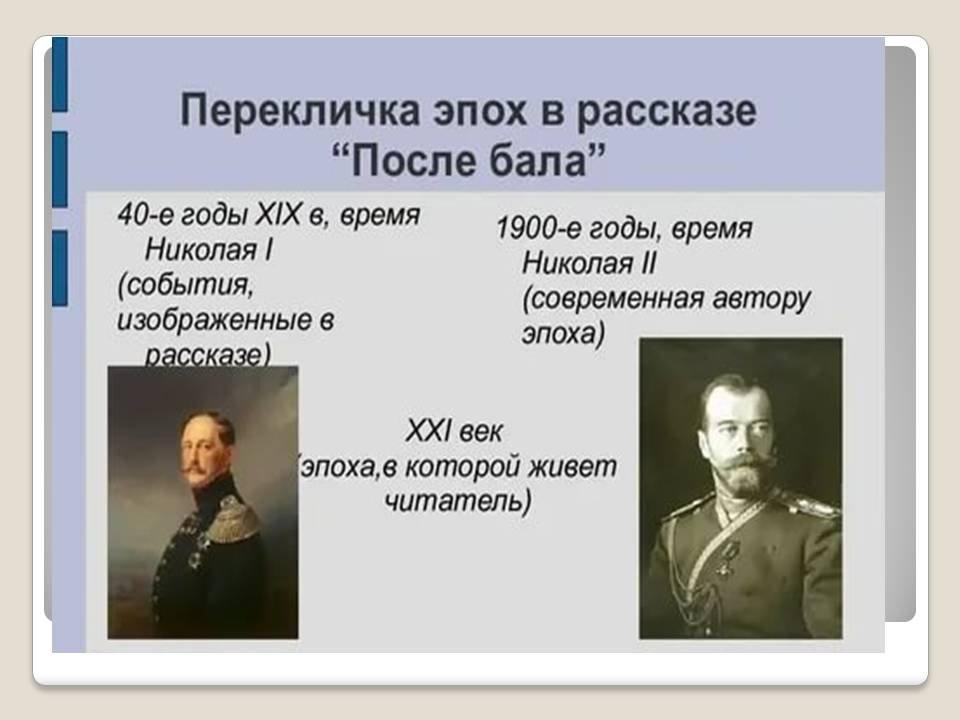 Перекличка эпох в рассказе "После бала"

40-е годы XIX в, время Николая I (события, изображенные в рассказе)

1900-е годы, время Николая II (современная автору эпоха)

XXI век (эпоха,в которой живет читатель)